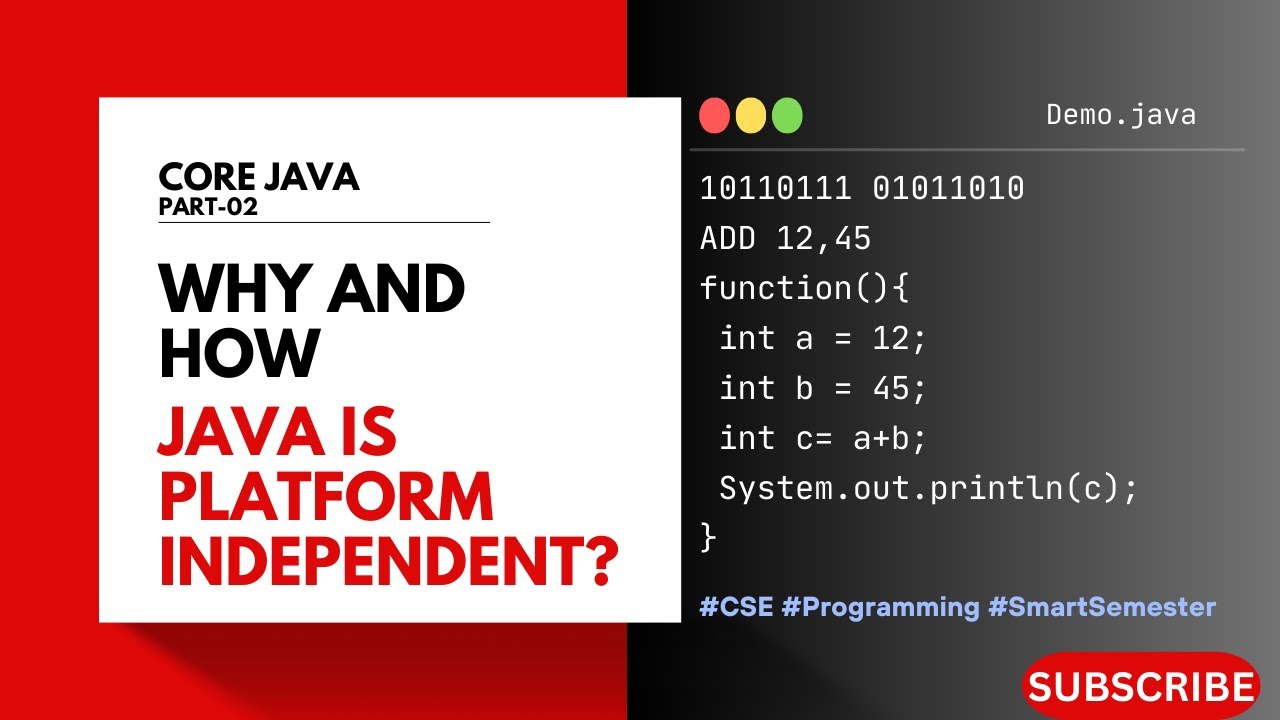 CORE JAVA
PART-02

WHY AND HOW
JAVA IS PLATFORM INDEPENDENT?

Demo.java

10110111 01011010
ADD 12,45
function(){
 int a = 12;
 int b = 45;
 int c= a+b;
 System.out.println(c);
}

#CSE #Programming #SmartSemester

SUBSCRIBE